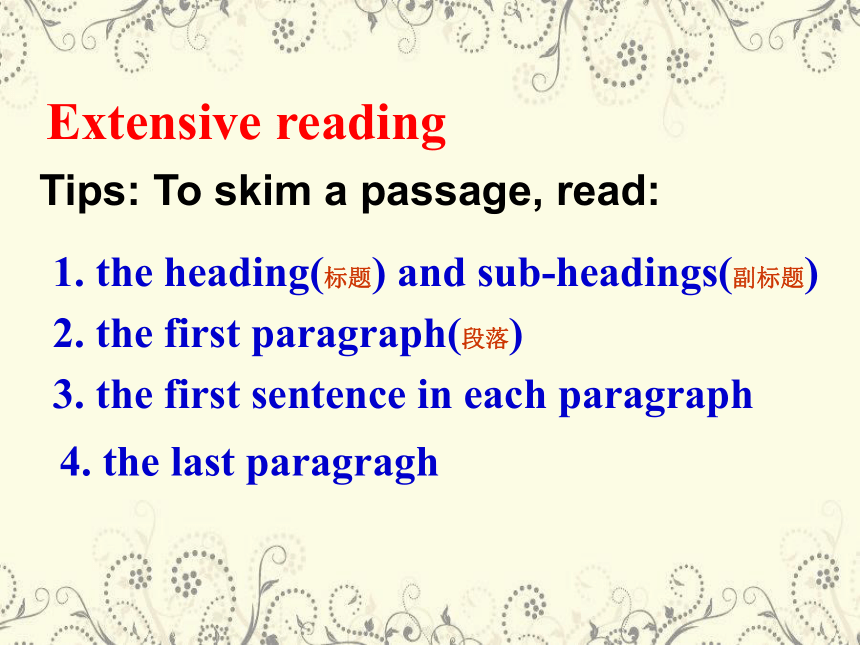 Extensive reading

Tips: To skim a passage, read:

1. the heading(标题) and sub-headings(副标题)
2. the first paragraph(段落)
3. the first sentence in each paragraph
4. the last paragragh